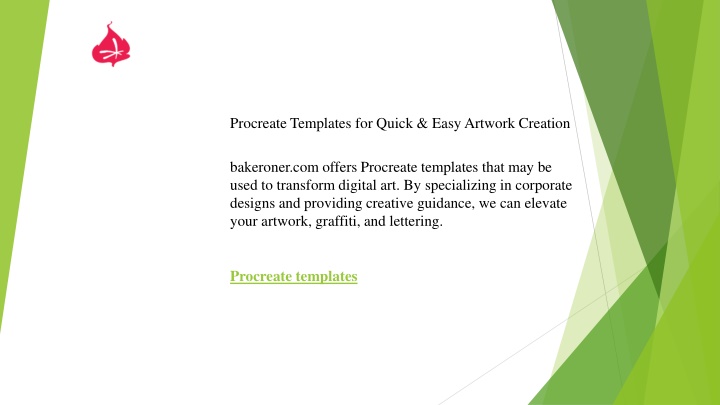 Procreate Templates for Quick & Easy Artwork Creation

bakeroner.com offers Procreate templates that may be used to transform digital art. By specializing in corporate designs and providing creative guidance, we can elevate your artwork, graffiti, and lettering.

Procreate templates